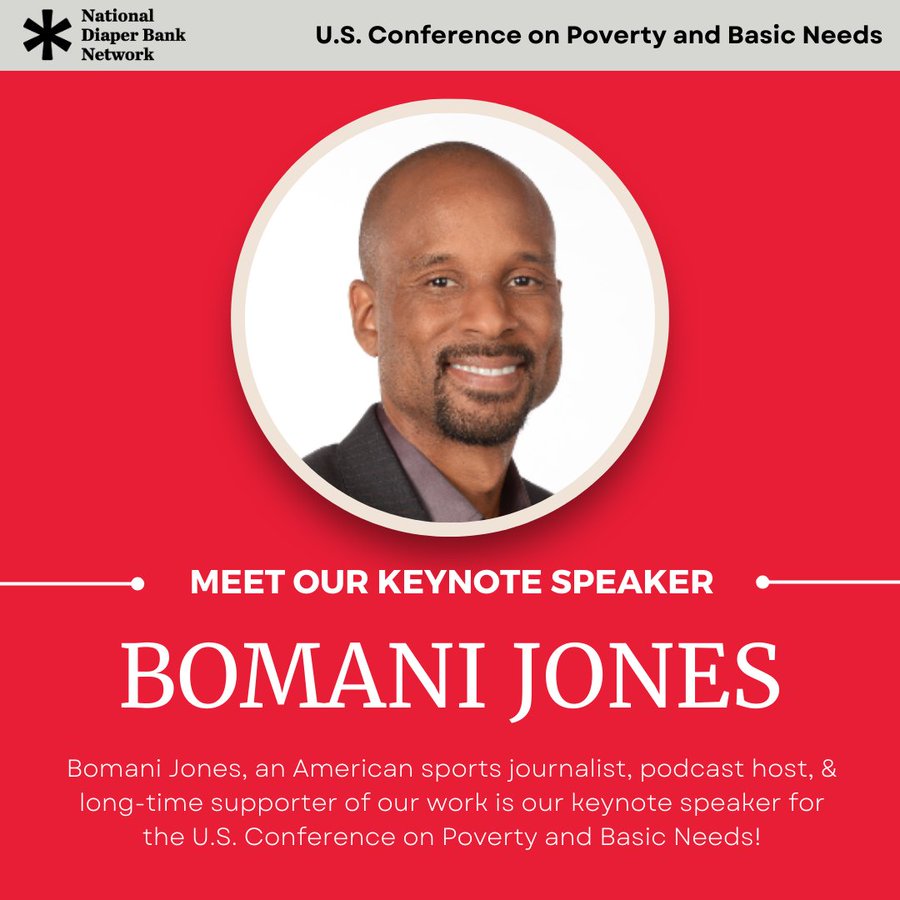 National Diaper Bank Network

U.S. Conference on Poverty and Basic Needs

MEET OUR KEYNOTE SPEAKER

BOMANI JONES

Bomani Jones, an American sports journalist, podcast host, & long-time supporter of our work is our keynote speaker for the U.S. Conference on Poverty and Basic Needs!